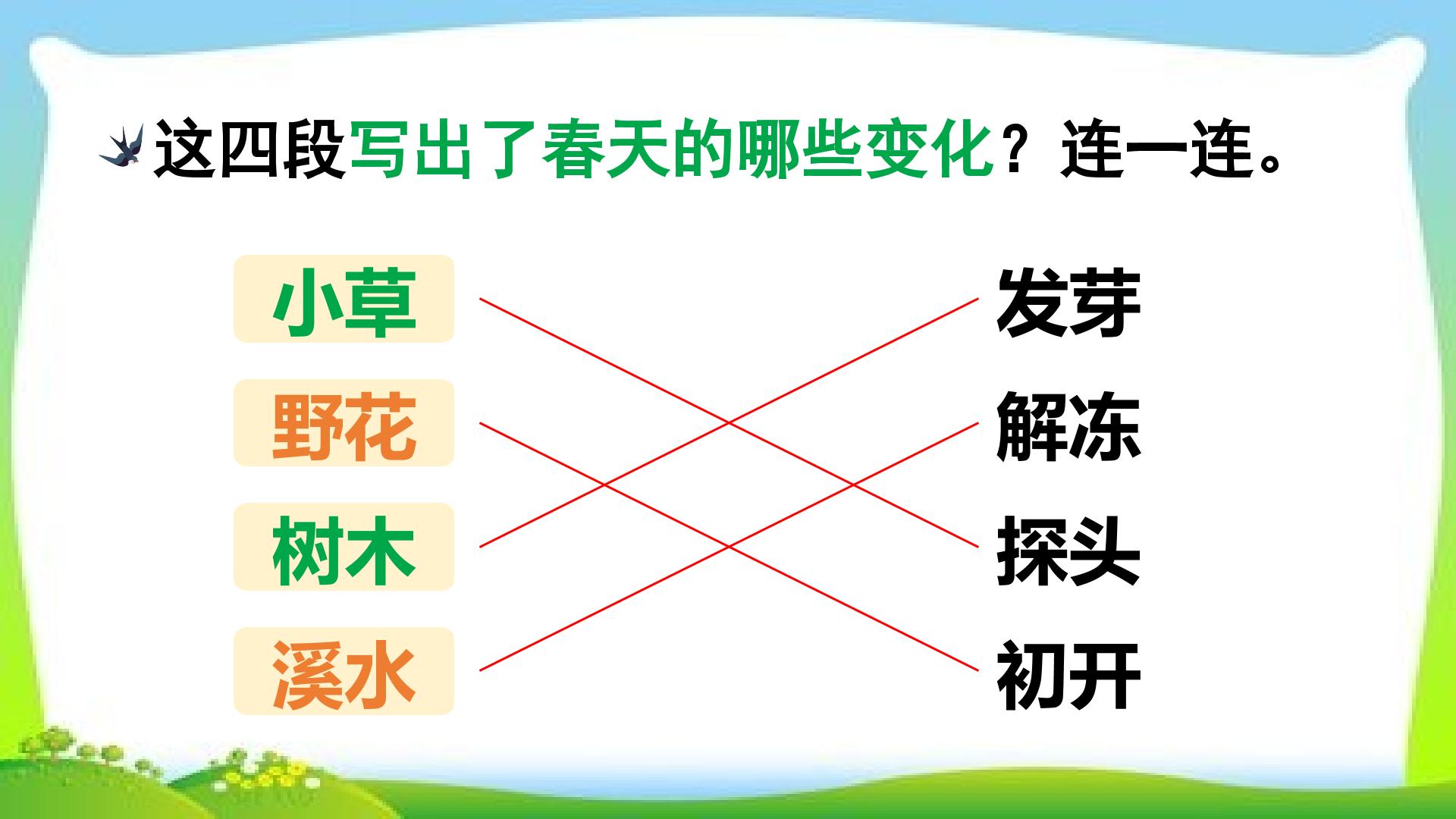 这四段写出了春天的哪些变化？连一连。

小草

野花

树木

溪水

发芽

解冻

探头

初开